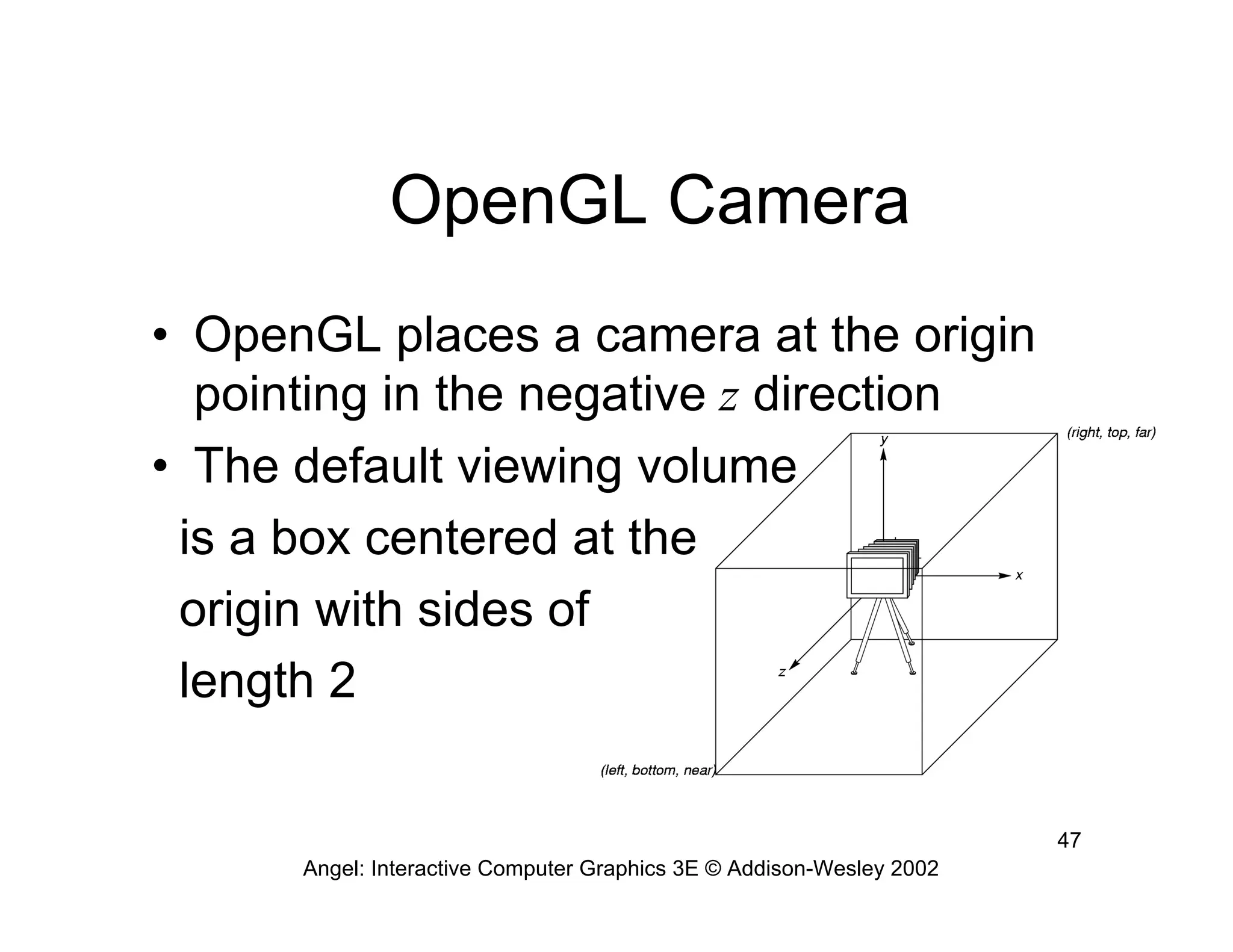 OpenGL Camera

• OpenGL places a camera at the origin pointing in the negative $z$ direction

• The default viewing volume is a box centered at the origin with sides of length 2

(right, top, far)

y

x

z

(left, bottom, near)

47

Angel: Interactive Computer Graphics 3E © Addison-Wesley 2002